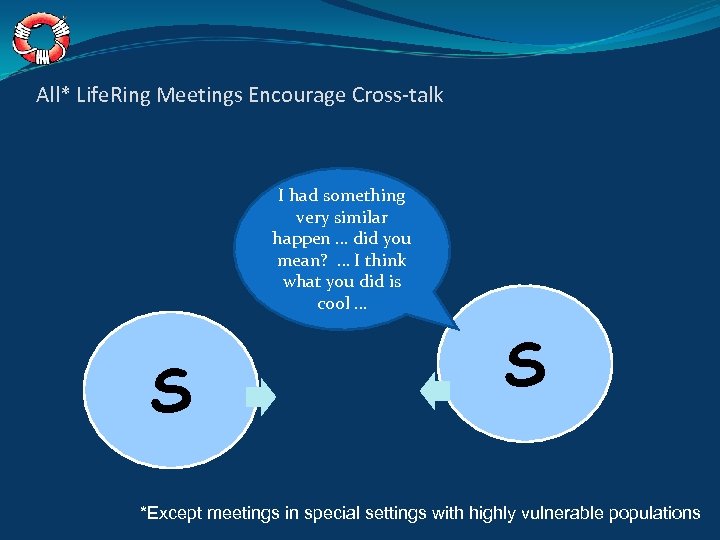 All* LifeRing Meetings Encourage Cross-talk

I had something very similar happen … did you mean? … I think what you did is cool …

S

S

*Except meetings in special settings with highly vulnerable populations